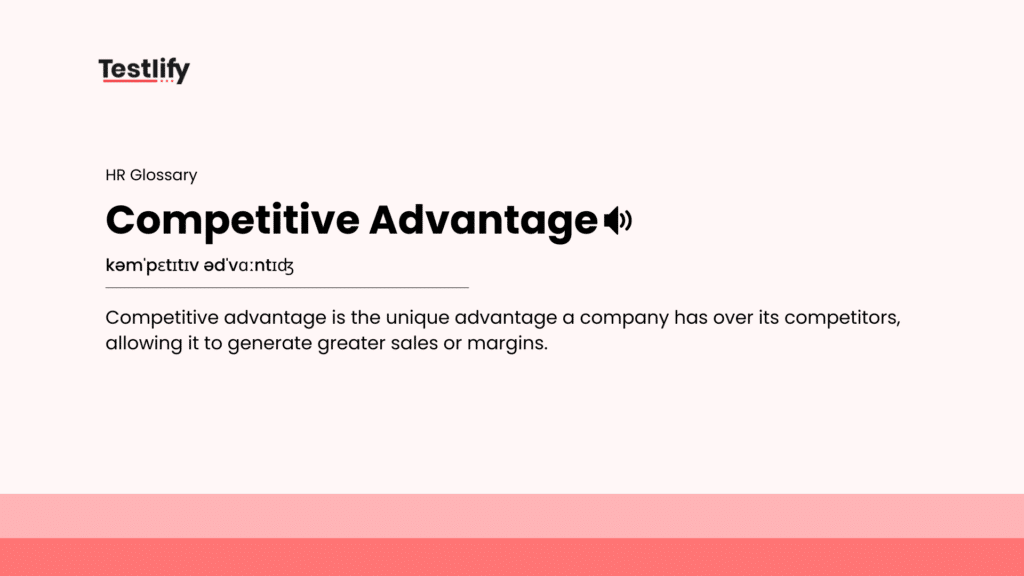 Testlify

HR Glossary

Competitive Advantage

kəmˈpɛtɪtɪv ədˈvɑːntɪʤ

Competitive advantage is the unique advantage a company has over its competitors, allowing it to generate greater sales or margins.